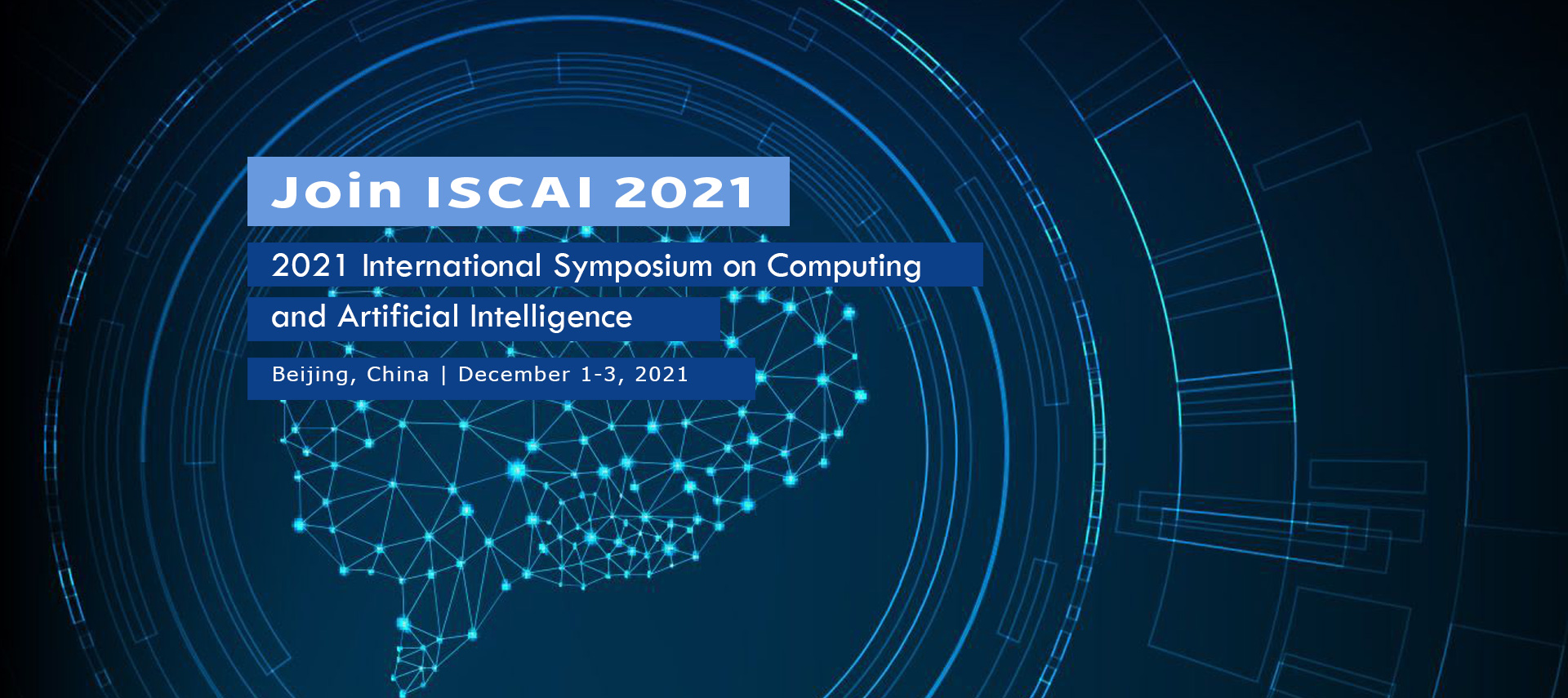 Join ISCAI 2021

2021 International Symposium on Computing and Artificial Intelligence

Beijing, China | December 1-3, 2021